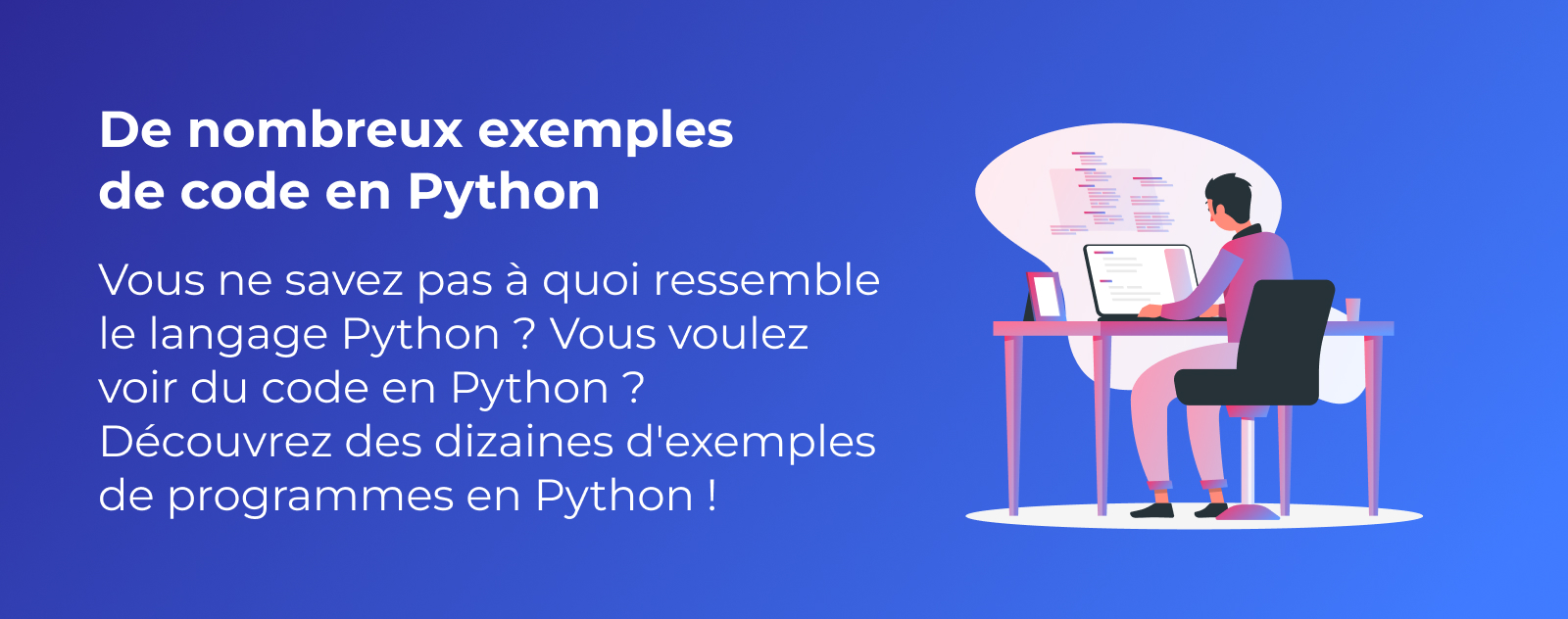 De nombreux exemples de code en Python

Vous ne savez pas à quoi ressemble le langage Python ? Vous voulez voir du code en Python ? Découvrez des dizaines d'exemples de programmes en Python !